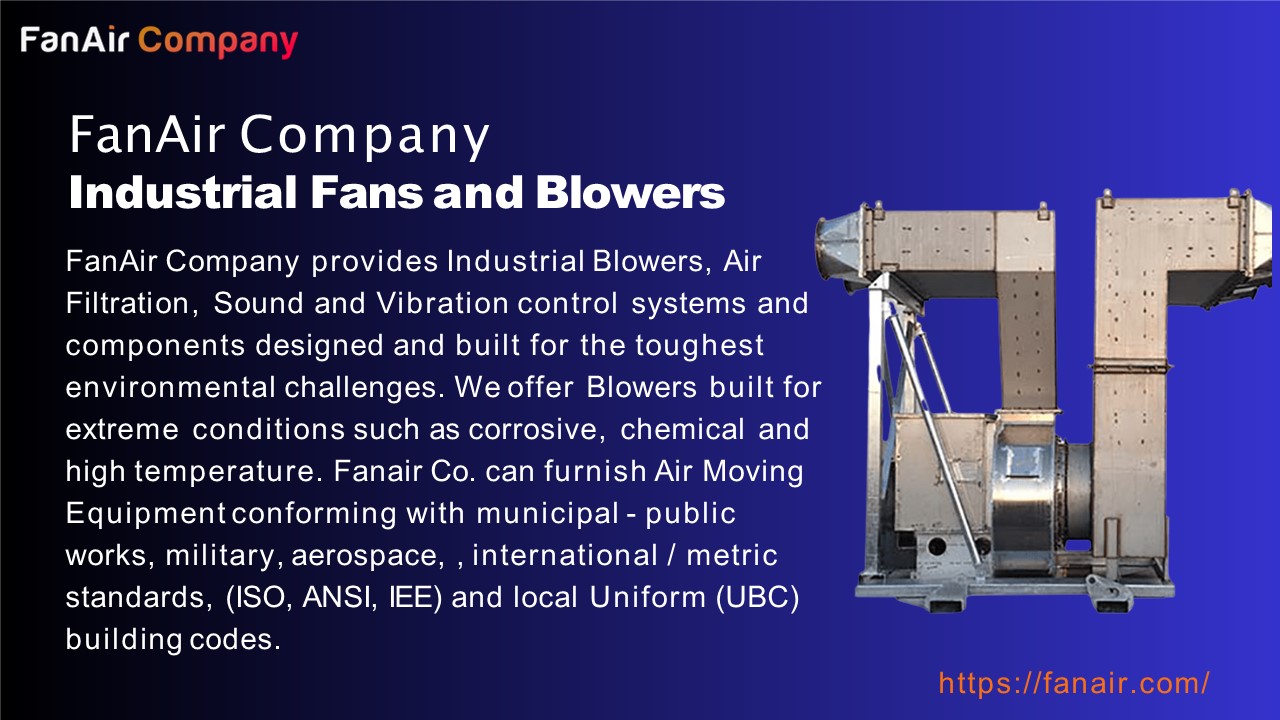 FanAir Company

FanAir Company
Industrial Fans and Blowers

FanAir Company provides Industrial Blowers, Air Filtration, Sound and Vibration control systems and components designed and built for the toughest environmental challenges. We offer Blowers built for extreme conditions such as corrosive, chemical and high temperature. Fanair Co. can furnish Air Moving Equipment conforming with municipal - public works, military, aerospace, , international / metric standards, (ISO, ANSI, IEE) and local Uniform (UBC) building codes.

https://fanair.com/